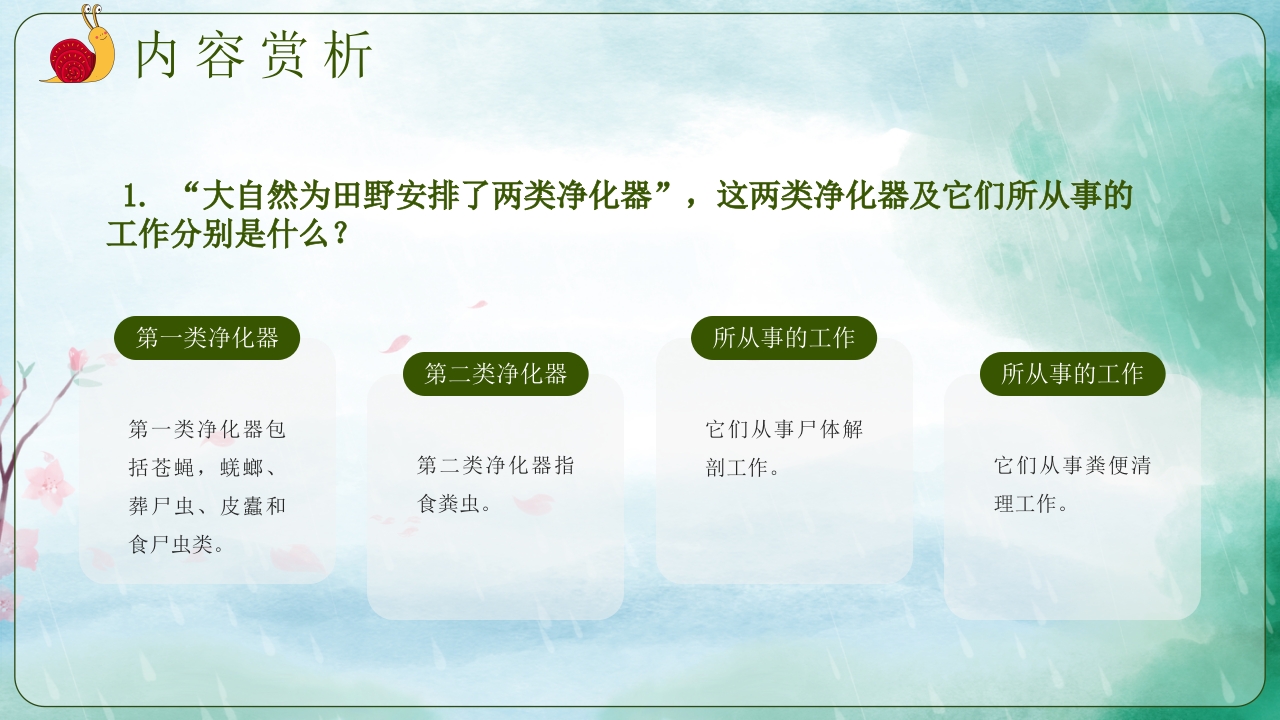 内容赏析

1. “大自然为田野安排了两类净化器”，这两类净化器及它们所从事的工作分别是什么？

第一类净化器

第一类净化器包括苍蝇，蜣螂、葬尸虫、皮蠹和食尸虫类。

第二类净化器

第二类净化器指食粪虫。

所从事的工作

它们从事尸体解剖工作。

所从事的工作

它们从事粪便清理工作。